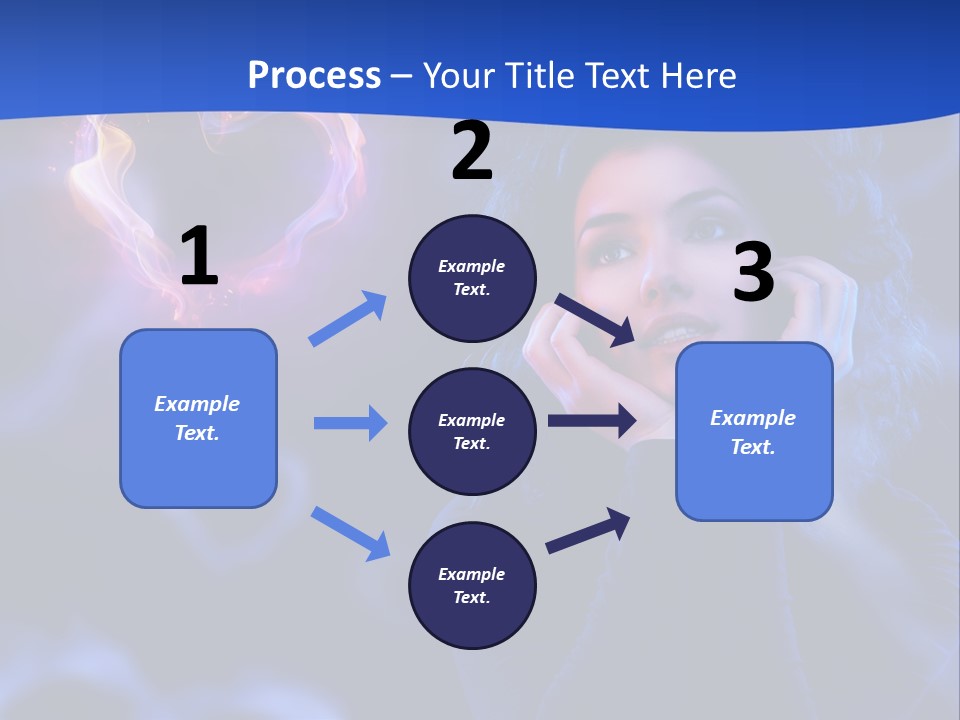 Process – Your Title Text Here

1

Example Text.

2

Example Text.

Example Text.

Example Text.

3

Example Text.